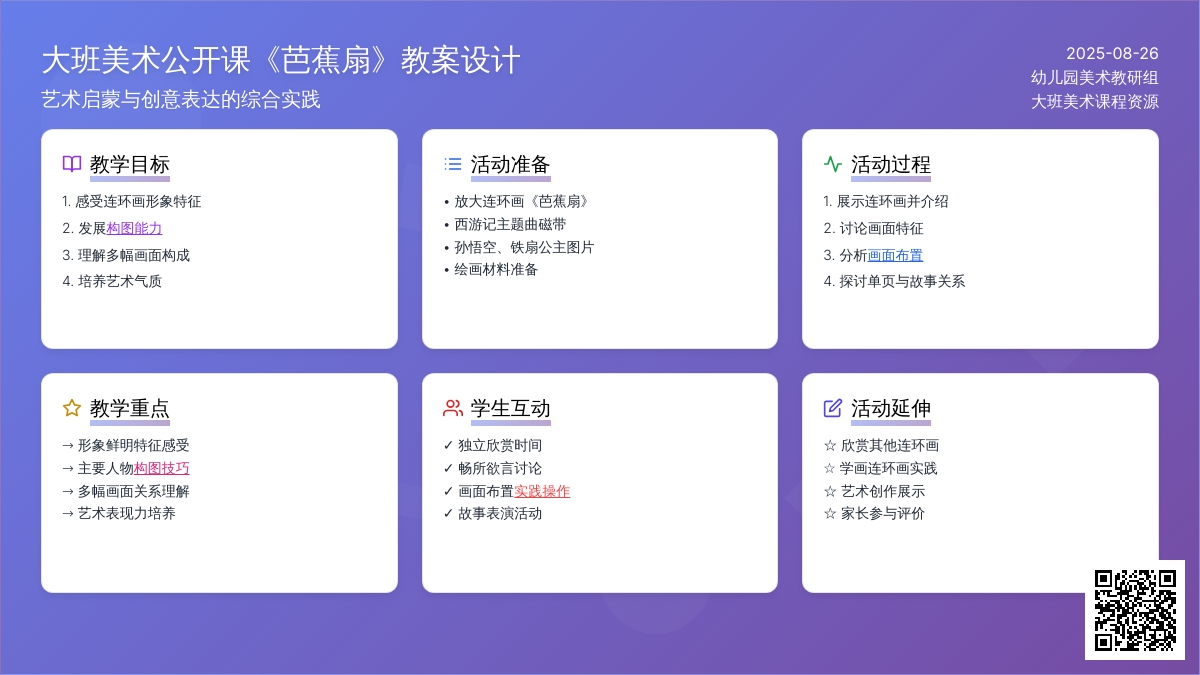 大班美术公开课《芭蕉扇》教案设计
艺术启蒙与创意表达的综合实践

2025-08-26
幼儿园美术教研组
大班美术课程资源

教学目标
1. 感受连环画形象特征
2. 发展构图能力
3. 理解多幅画面构成
4. 培养艺术气质

活动准备
• 放大连环画《芭蕉扇》
• 西游记主题曲磁带
• 孙悟空、铁扇公主图片
• 绘画材料准备

活动过程
1. 展示连环画并介绍
2. 讨论画面特征
3. 分析画面布置
4. 探讨单页与故事关系

教学重点
→ 形象鲜明特征感受
→ 主要人物构图技巧
→ 多幅画面关系理解
→ 艺术表现力培养

学生互动
✓ 独立欣赏时间
✓ 畅所欲言讨论
✓ 画面布置实践操作
✓ 故事表演活动

活动延伸
☆ 欣赏其他连环画
☆ 学画连环画实践
☆ 艺术创作展示
☆ 家长参与评价